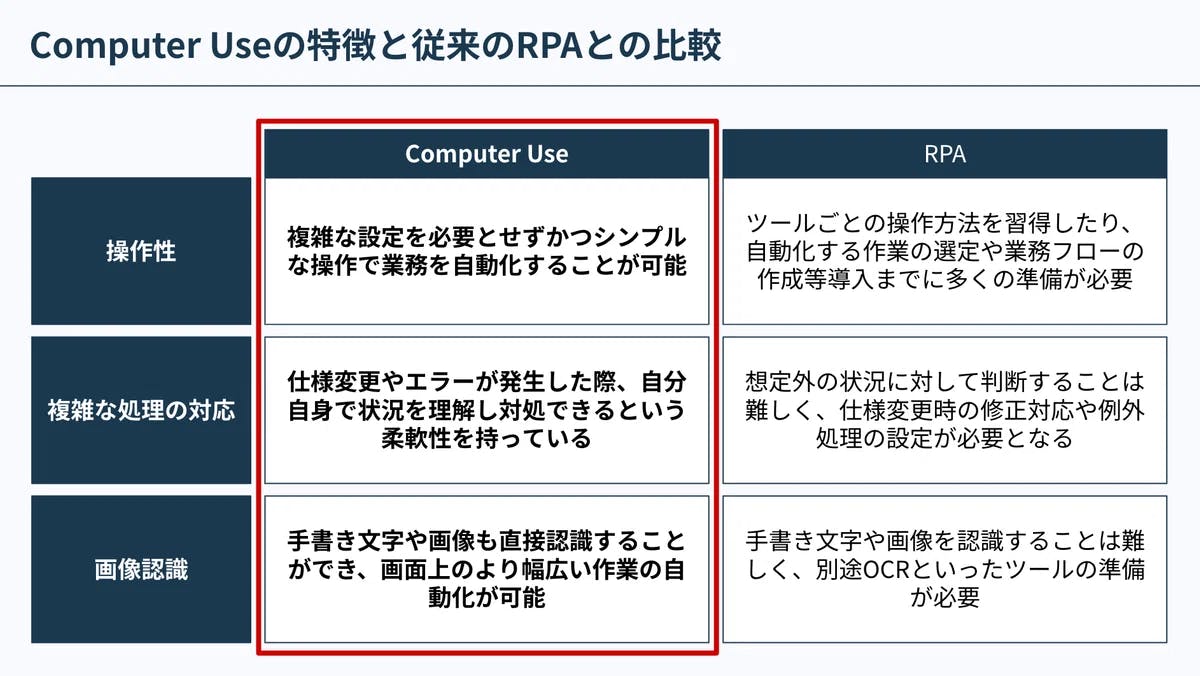 Computer Useの特徴と従来のRPAとの比較

| | Computer Use | RPA |
|---|---|---|
| 操作性 | 複雑な設定を必要とせずかつシンプルな操作で業務を自動化することが可能 | ツールごとの操作方法を習得したり、自動化する作業の選定や業務フローの作成等導入までに多くの準備が必要 |
| 複雑な処理の対応 | 仕様変更やエラーが発生した際、自分自身で状況を理解し対処できるという柔軟性を持っている | 想定外の状況に対して判断することは難しく、仕様変更時の修正対応や例外処理の設定が必要となる |
| 画像認識 | 手書き文字や画像も直接認識することができ、画面上のより幅広い作業の自動化が可能 | 手書き文字や画像を認識することは難しく、別途OCRといったツールの準備が必要 |